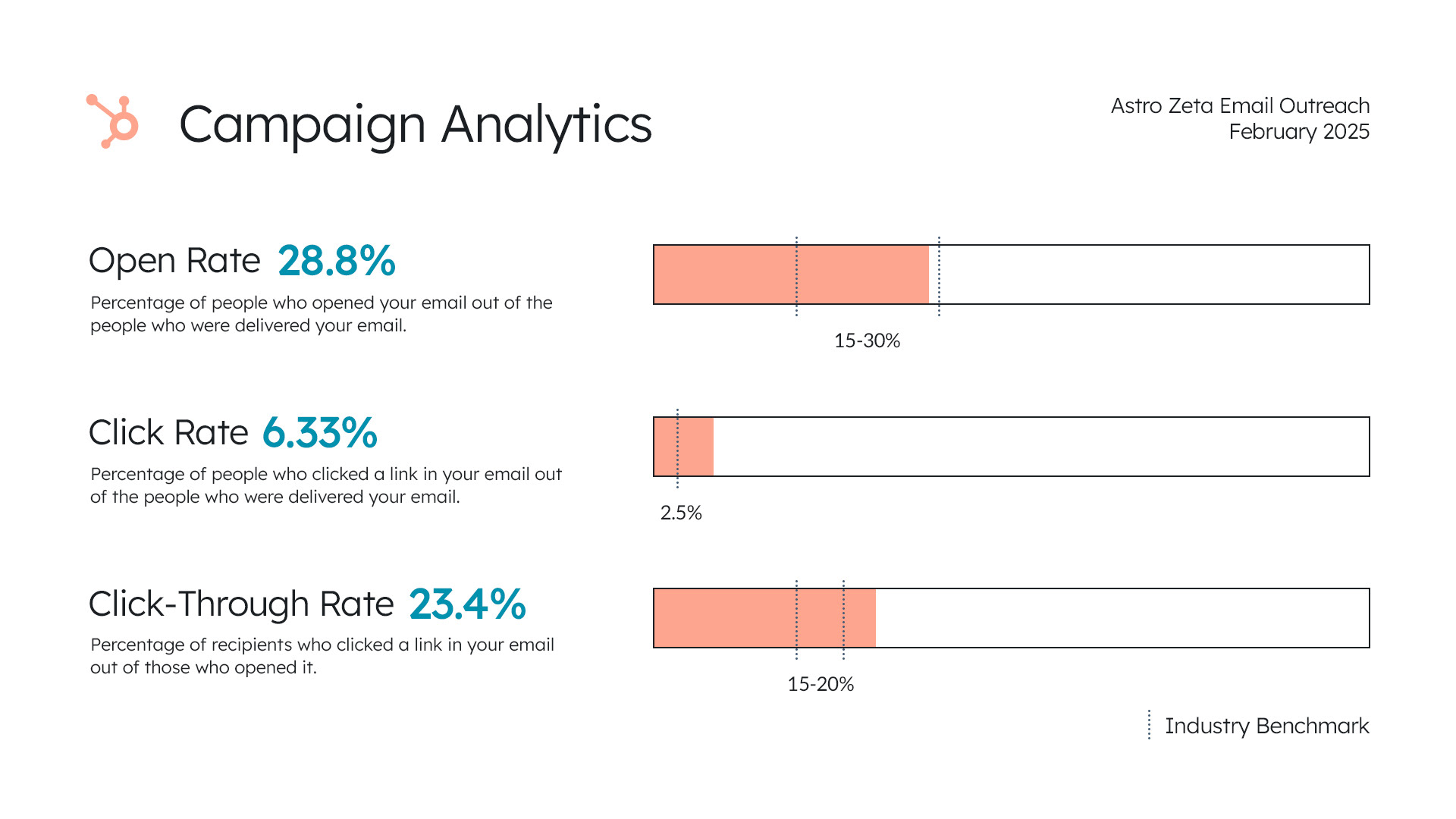 Campaign Analytics

Astro Zeta Email Outreach
February 2025

Open Rate 28.8%

Percentage of people who opened your email out of the people who were delivered your email.

15-30%

Click Rate 6.33%

Percentage of people who clicked a link in your email out of the people who were delivered your email.

2.5%

Click-Through Rate 23.4%

Percentage of recipients who clicked a link in your email out of those who opened it.

15-20%

Industry Benchmark